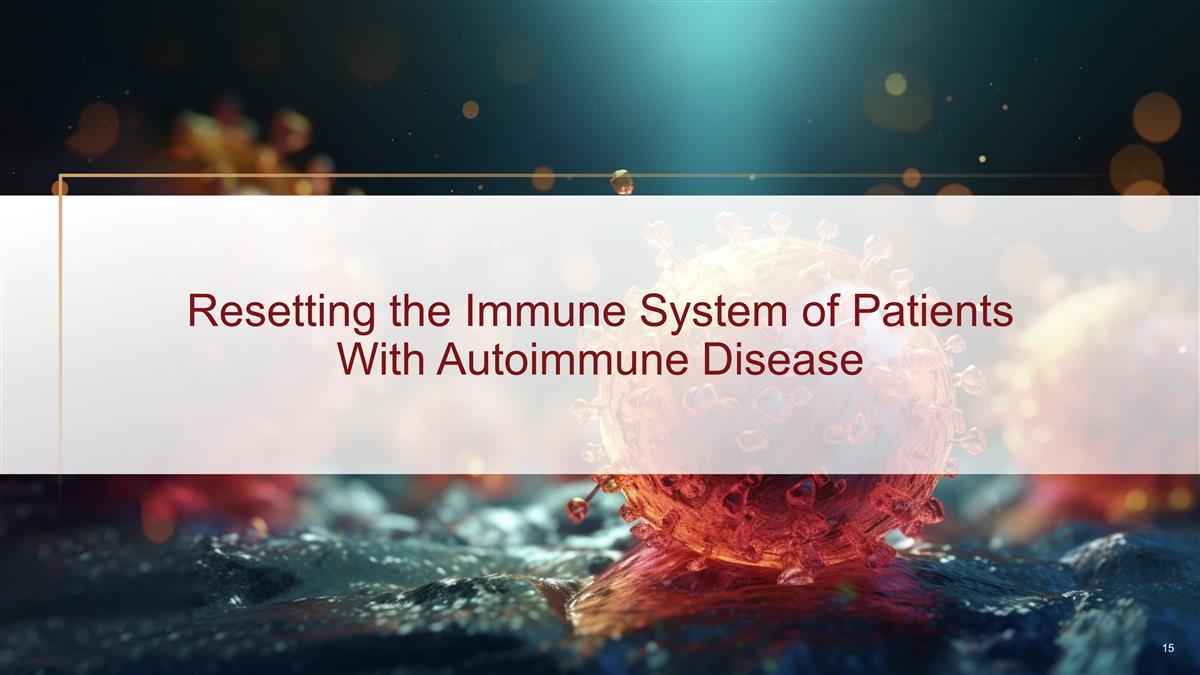 Resetting the Immune System of Patients With Autoimmune Disease

15